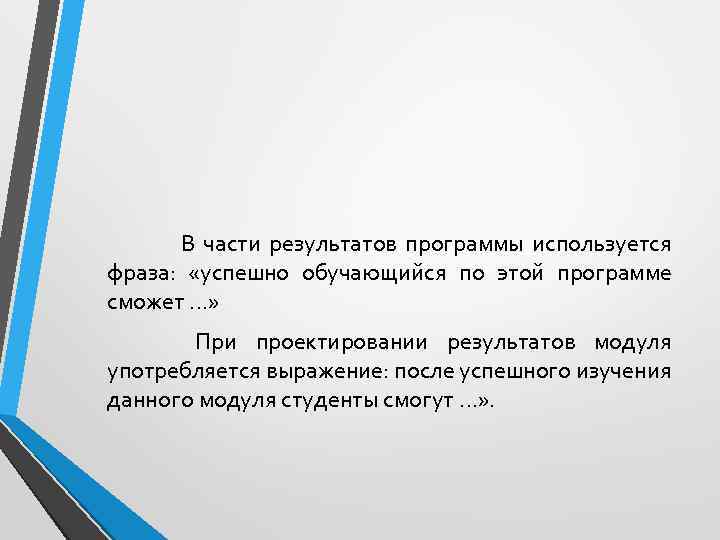 В части результатов программы используется фраза: «успешно обучающийся по этой программе сможет …»

При проектировании результатов модуля употребляется выражение: после успешного изучения данного модуля студенты смогут …».